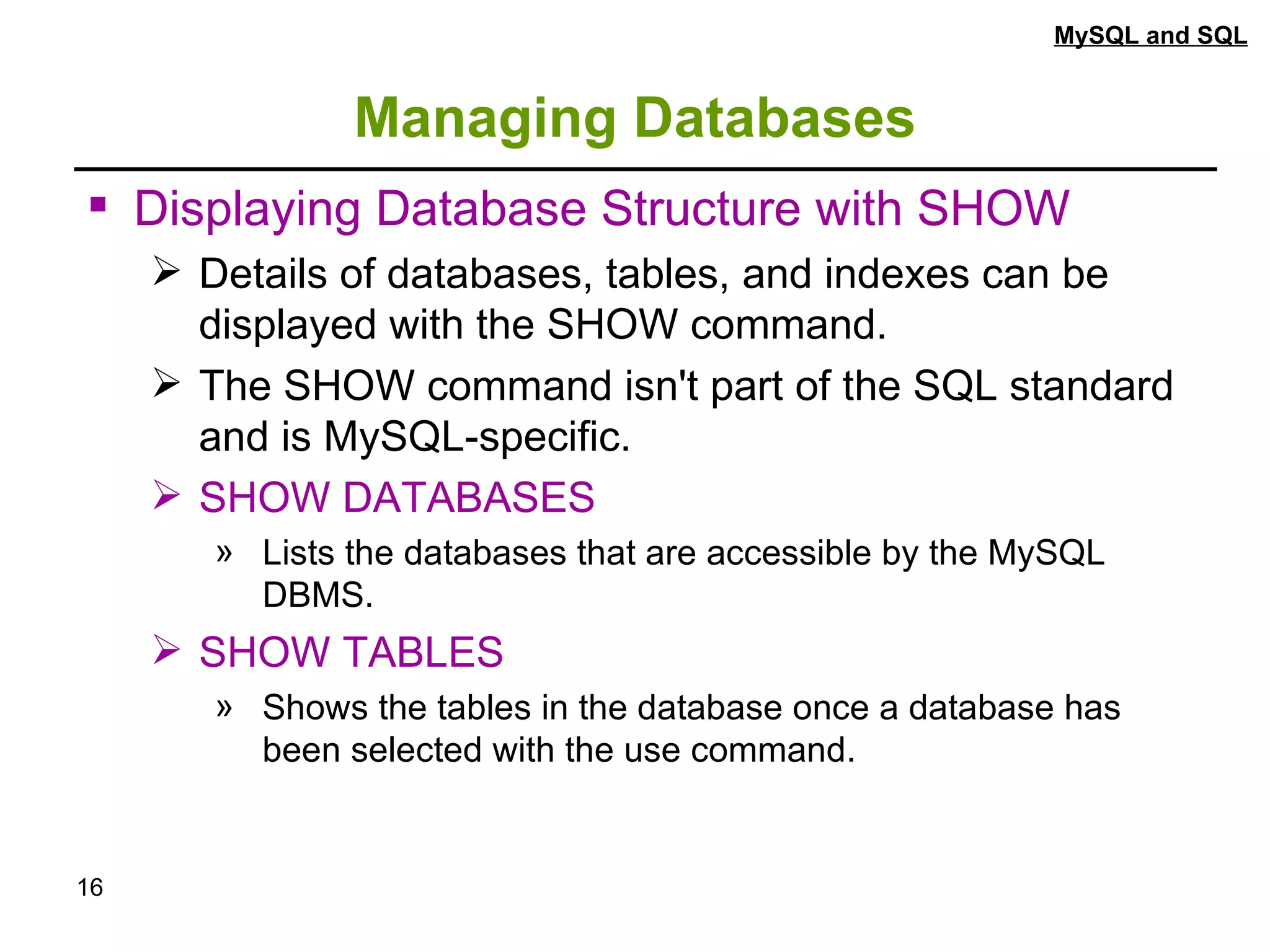 MySQL and SQL

Managing Databases

▪ Displaying Database Structure with SHOW

➢ Details of databases, tables, and indexes can be displayed with the SHOW command.

➢ The SHOW command isn't part of the SQL standard and is MySQL-specific.

➢ SHOW DATABASES

» Lists the databases that are accessible by the MySQL DBMS.

➢ SHOW TABLES

» Shows the tables in the database once a database has been selected with the use command.

16